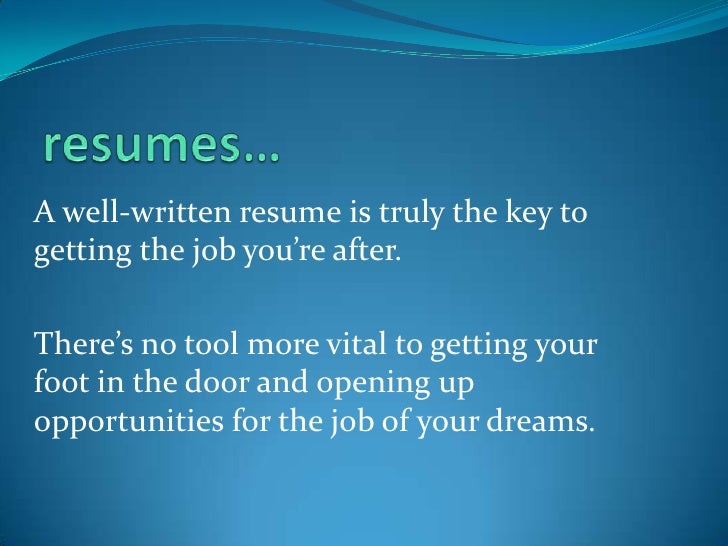 resumes…

A well-written resume is truly the key to getting the job you're after.

There's no tool more vital to getting your foot in the door and opening up opportunities for the job of your dreams.